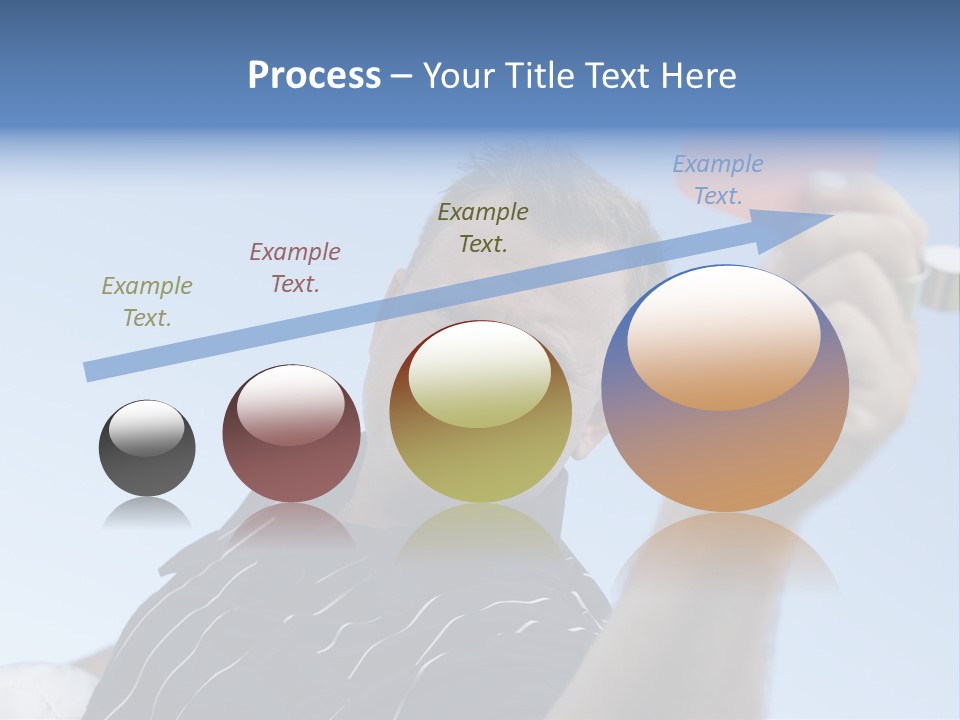 Process – Your Title Text Here

Example Text.

Example Text.

Example Text.

Example Text.